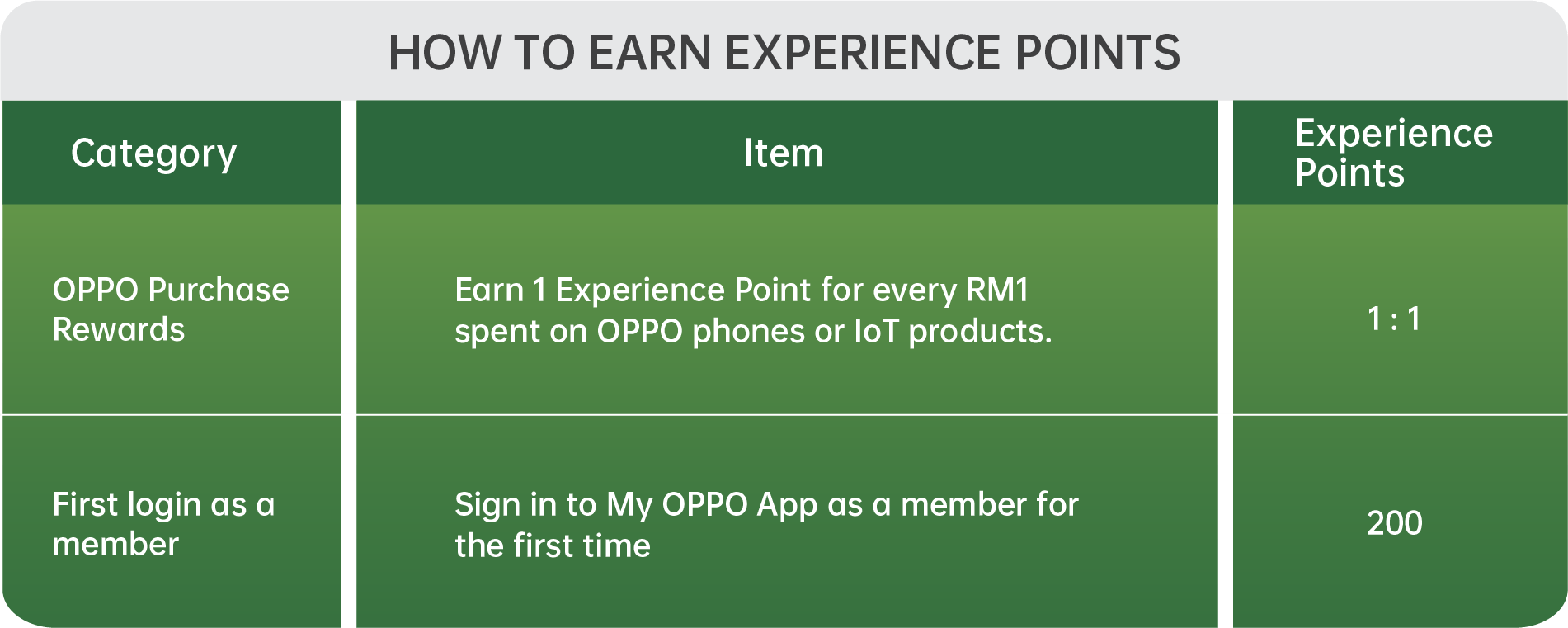 HOW TO EARN EXPERIENCE POINTS

| Category | Item | Experience Points |
|---|---|---|
| OPPO Purchase Rewards | Earn 1 Experience Point for every RM1 spent on OPPO phones or IoT products. | 1 : 1 |
| First login as a member | Sign in to My OPPO App as a member for the first time | 200 |